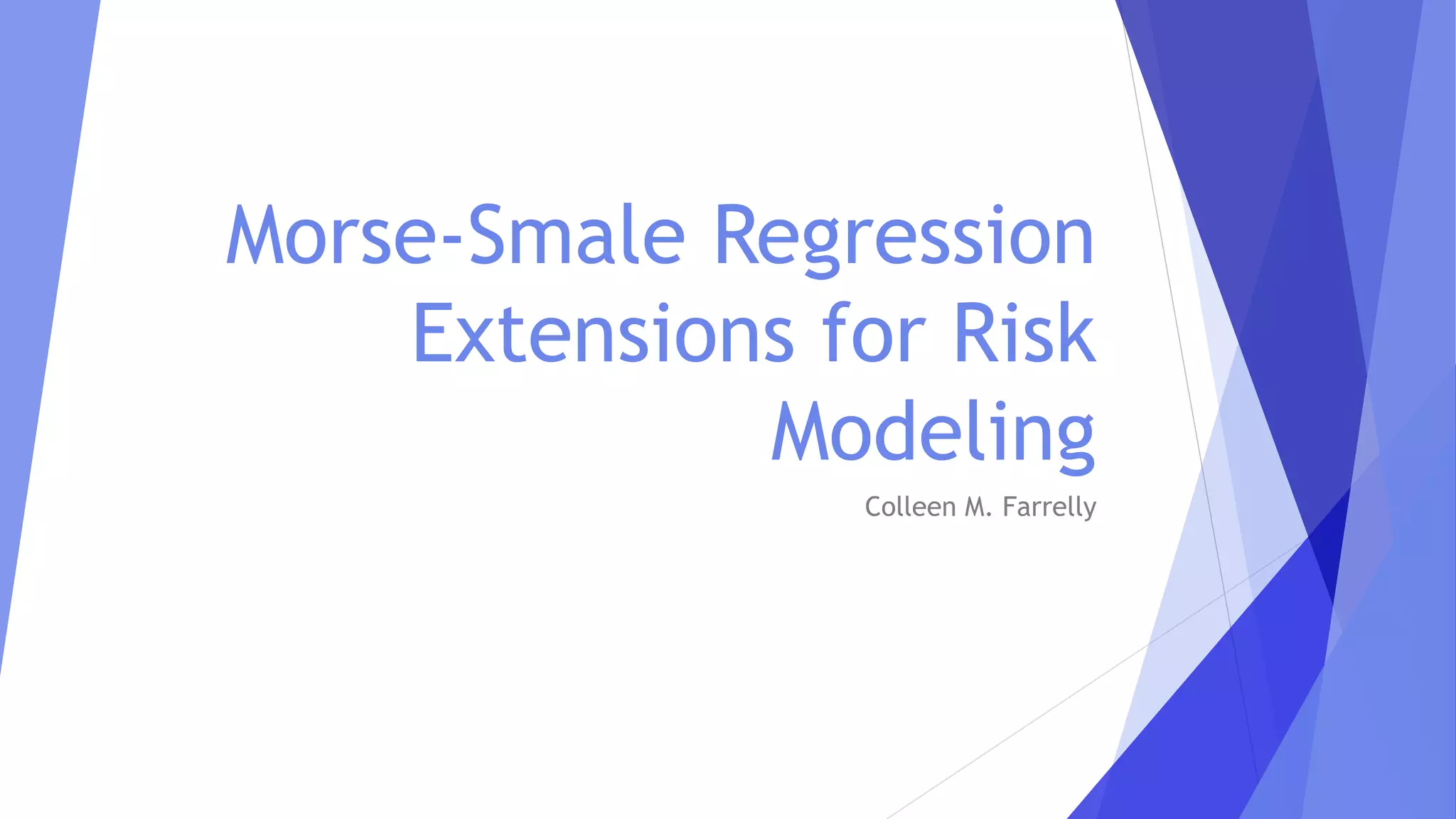 Morse-Smale Regression Extensions for Risk Modeling

Colleen M. Farrelly